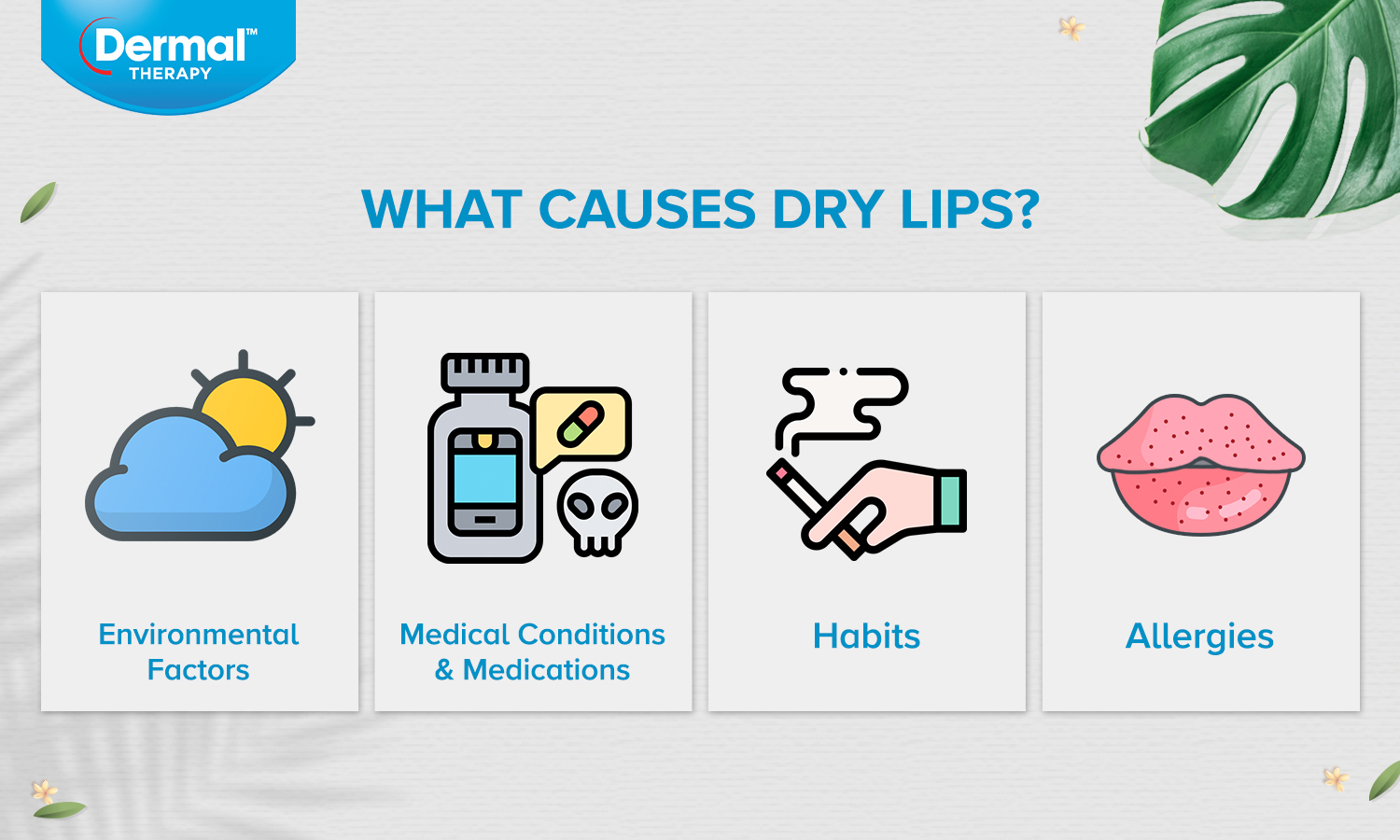 Dermal™ THERAPY

WHAT CAUSES DRY LIPS?

Environmental Factors

Medical Conditions & Medications

Habits

Allergies